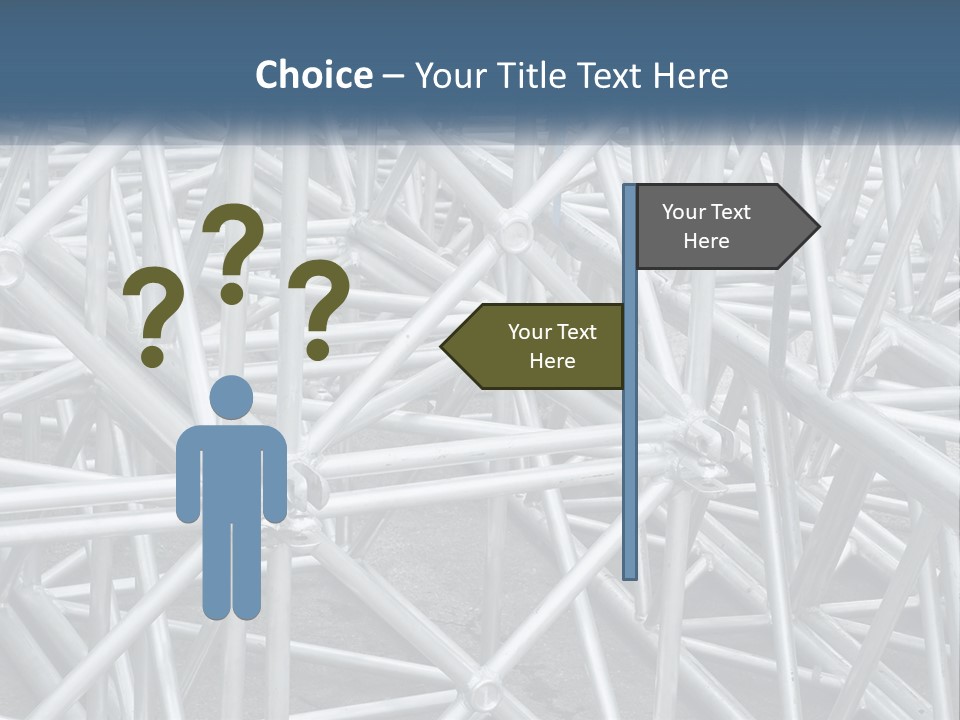 Choice – Your Title Text Here

? ? ?

Your Text Here

Your Text Here